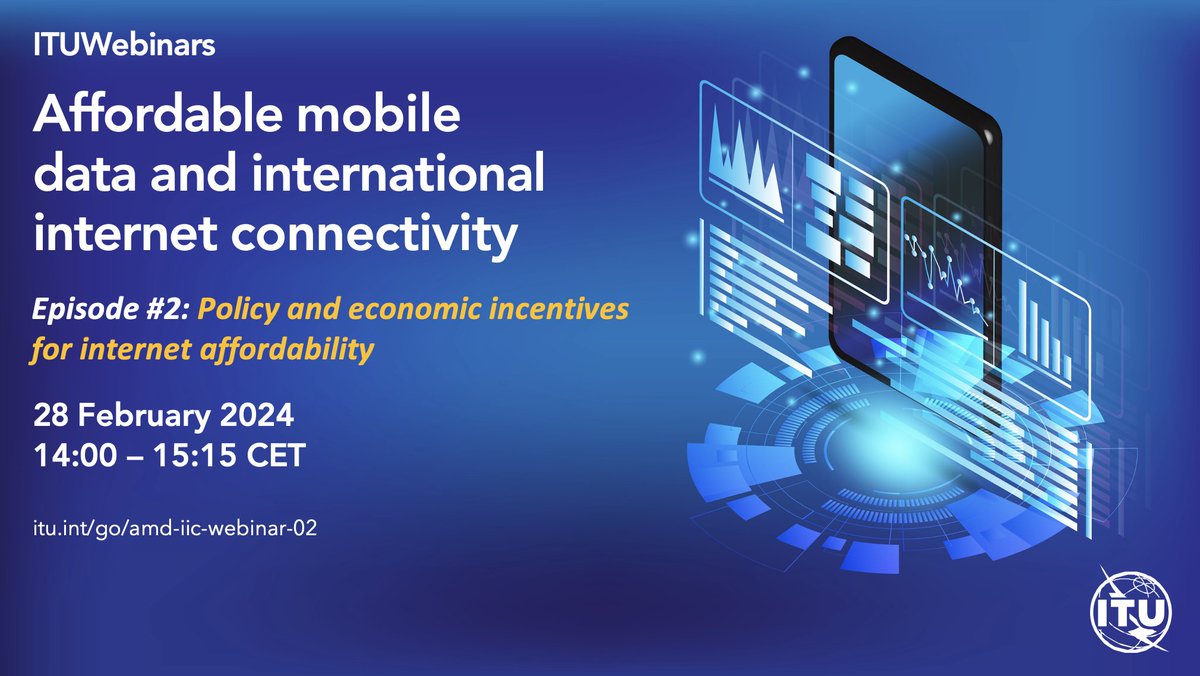 ITUWebinars

Affordable mobile data and international internet connectivity

Episode #2: Policy and economic incentives for internet affordability

28 February 2024
14:00 – 15:15 CET

itu.int/go/amd-iic-webinar-02

ITU